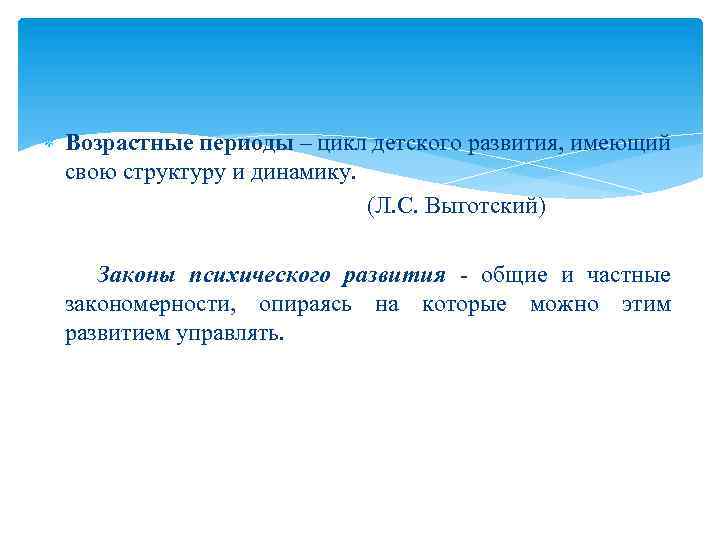 Возрастные периоды – цикл детского развития, имеющий свою структуру и динамику.

(Л.С. Выготский)

Законы психического развития - общие и частные закономерности, опираясь на которые можно этим развитием управлять.